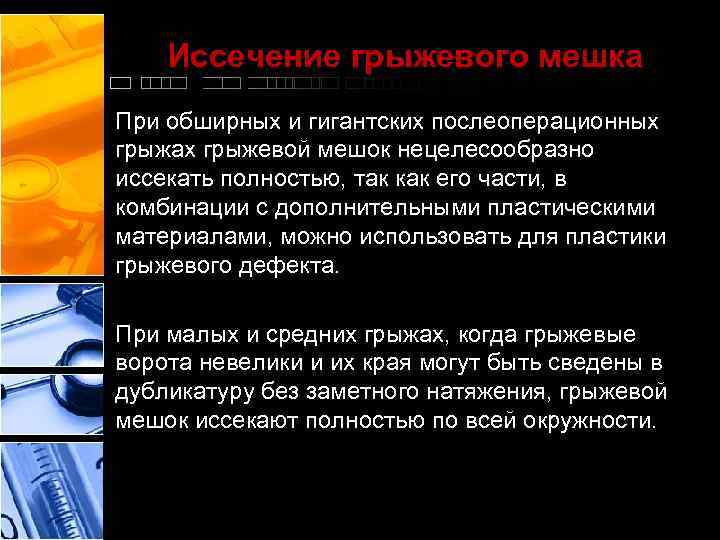 Иссечение грыжевого мешка

При обширных и гигантских послеоперационных грыжах грыжевой мешок нецелесообразно иссекать полностью, так как его части, в комбинации с дополнительными пластическими материалами, можно использовать для пластики грыжевого дефекта.

При малых и средних грыжах, когда грыжевые ворота невелики и их края могут быть сведены в дубликатуру без заметного натяжения, грыжевой мешок иссекают полностью по всей окружности.